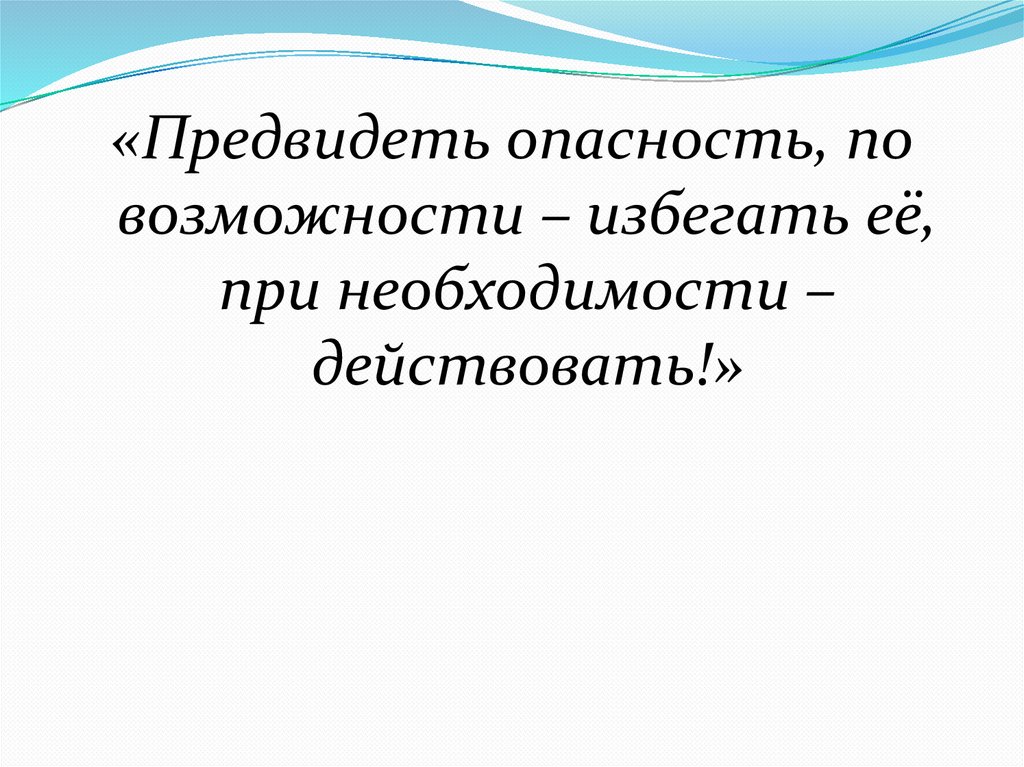 «Предвидеть опасность, по возможности – избегать её, при необходимости – действовать!»